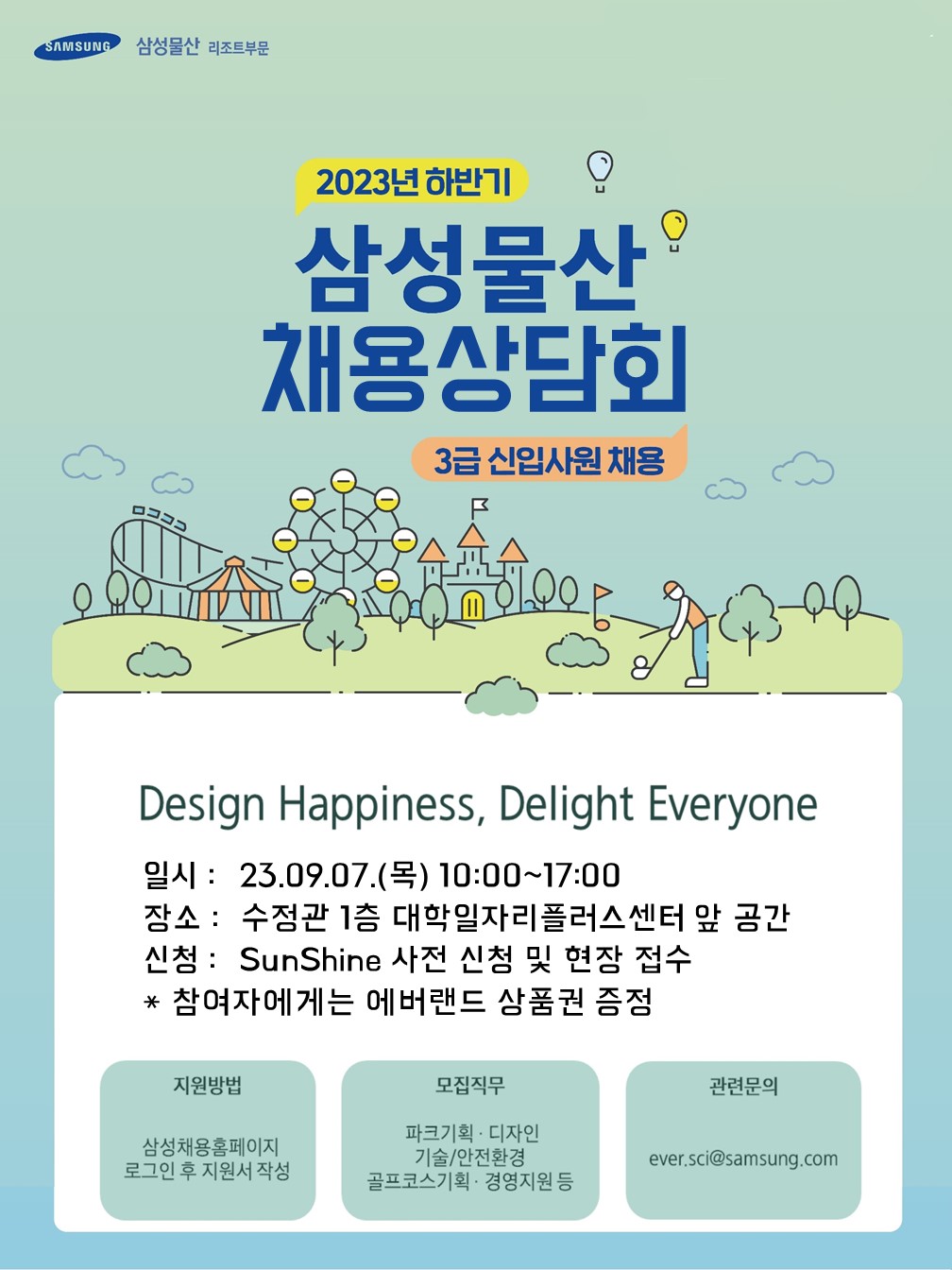 SAMSUNG 삼성물산 리조트부문

2023년 하반기

삼성물산 채용상담회

3급 신입사원 채용

Design Happiness, Delight Everyone

일시 : 23.09.07.(목) 10:00~17:00
장소 : 수정관 1층 대학일자리플러스센터 앞 공간
신청 : SunShine 사전 신청 및 현장 접수
* 참여자에게는 에버랜드 상품권 증정

지원방법

삼성채용홈페이지 로그인 후 지원서 작성

모집직무

파크기획 · 디자인 기술/안전환경 골프코스기획 · 경영지원 등

관련문의

ever.sci@samsung.com